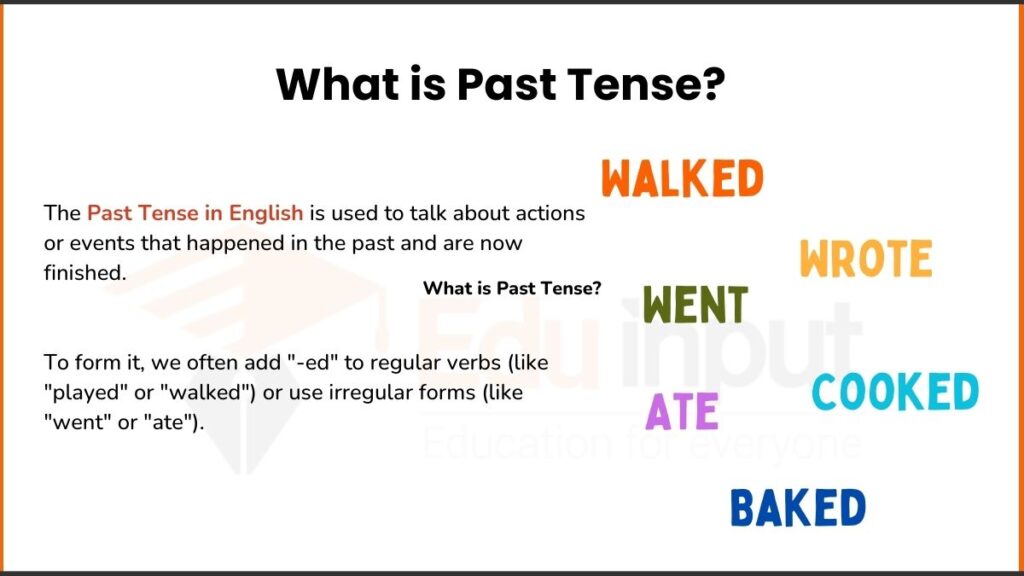 What is Past Tense?

The Past Tense in English is used to talk about actions or events that happened in the past and are now finished.

What is Past Tense?

To form it, we often add "-ed" to regular verbs (like "played" or "walked") or use irregular forms (like "went" or "ate").

WALKED

WROTE

WENT

COOKED

ATE

BAKED

Edu input
Education for everyone